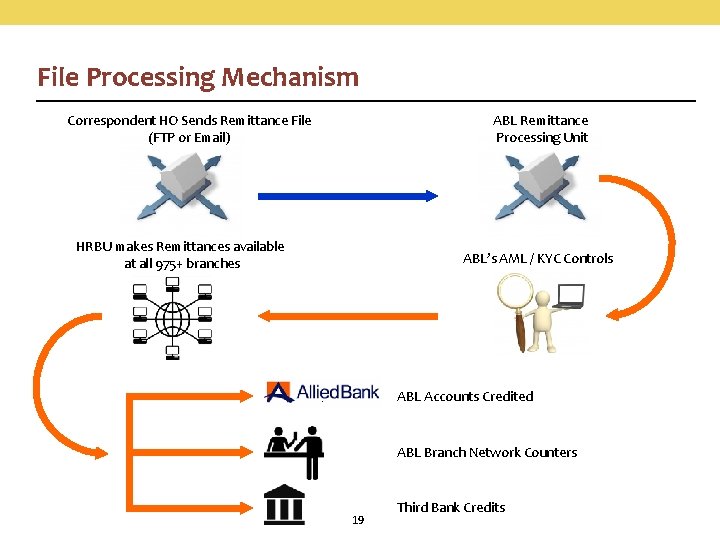 File Processing Mechanism

Correspondent HO Sends Remittance File (FTP or Email)

ABL Remittance Processing Unit

HRBU makes Remittances available at all 975+ branches

ABL's AML / KYC Controls

AlliedBank

ABL Accounts Credited

ABL Branch Network Counters

Third Bank Credits

19